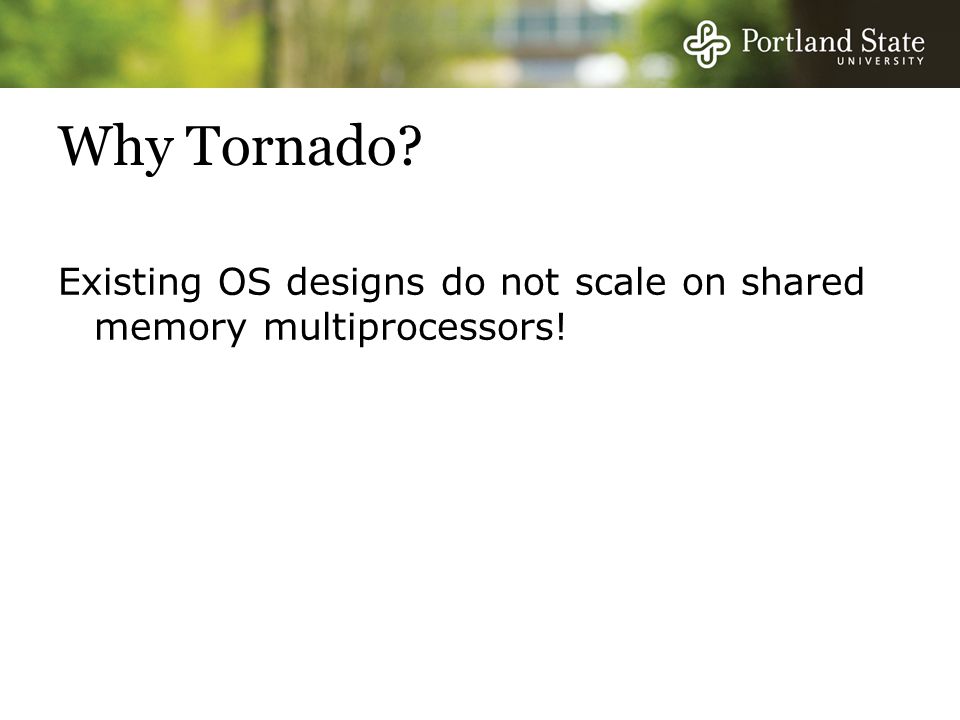 Portland State UNIVERSITY

Why Tornado?

Existing OS designs do not scale on shared memory multiprocessors!